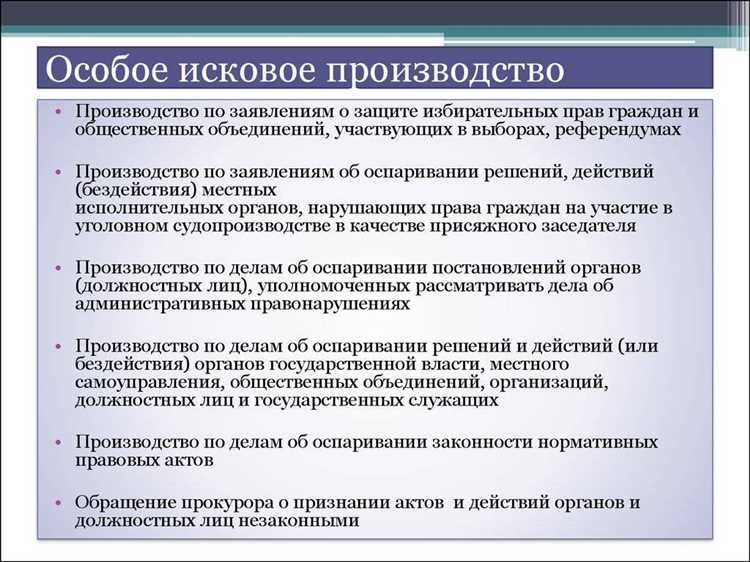 Особое исковое производство

• Производство по заявлениям о защите избирательных прав граждан и общественных объединений, участвующих в выборах, референдумах

• Производство по заявлениям об оспаривании решений, действий (бездействия) местных исполнительных органов, нарушающих права граждан на участие в уголовном судопроизводстве в качестве присяжного заседателя

• Производство по делам об оспаривании постановлений органов (должностных лиц), уполномоченных рассматривать дела об административных правонарушениях

• Производство по делам об оспаривании решений и действий (или бездействия) органов государственной власти, местного самоуправления, общественных объединений, организаций, должностных лиц и государственных служащих

• Производство по делам об оспаривании законности нормативных правовых актов

• Обращение прокурора о признании актов и действий органов и должностных лиц незаконными